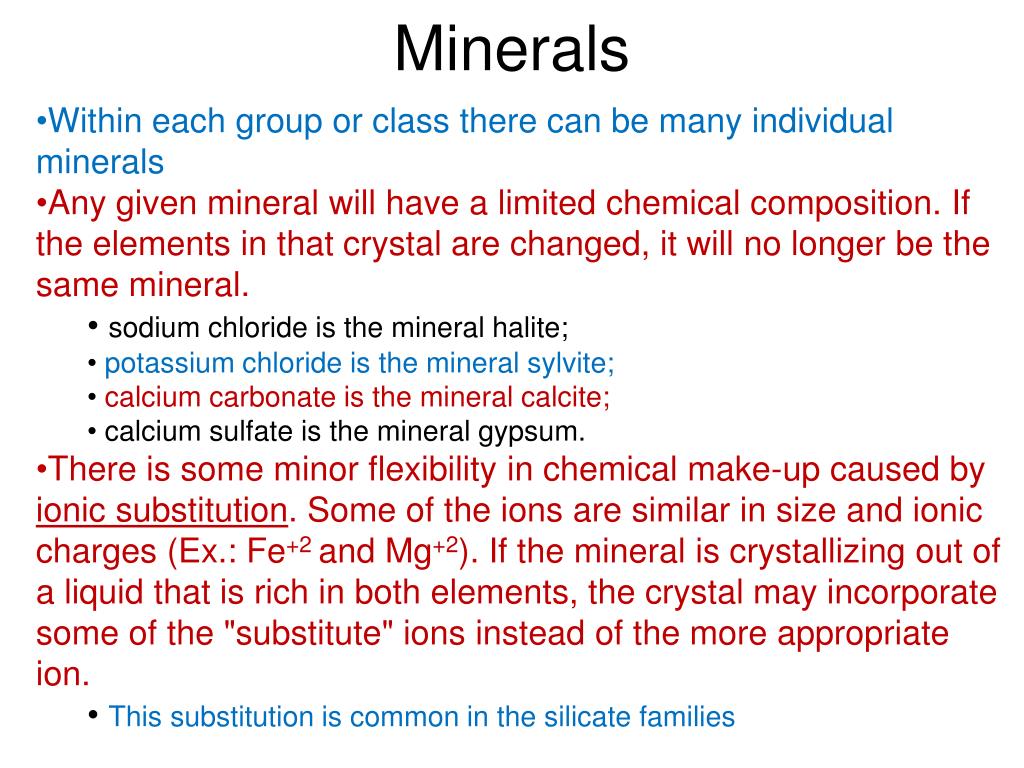 Minerals

•Within each group or class there can be many individual minerals

•Any given mineral will have a limited chemical composition. If the elements in that crystal are changed, it will no longer be the same mineral.

• sodium chloride is the mineral halite;
• potassium chloride is the mineral sylvite;
• calcium carbonate is the mineral calcite;
• calcium sulfate is the mineral gypsum.

•There is some minor flexibility in chemical make-up caused by ionic substitution. Some of the ions are similar in size and ionic charges (Ex.: $Fe^{+2}$ and $Mg^{+2}$). If the mineral is crystallizing out of a liquid that is rich in both elements, the crystal may incorporate some of the "substitute" ions instead of the more appropriate ion.

• This substitution is common in the silicate families